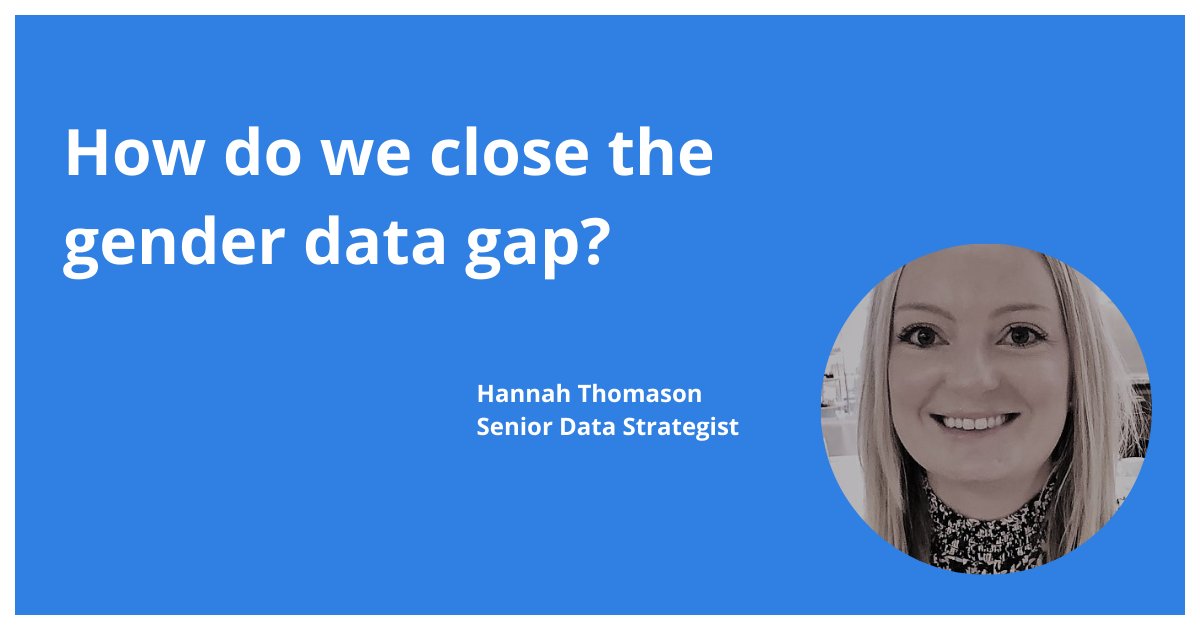 How do we close the gender data gap?

Hannah Thomason
Senior Data Strategist